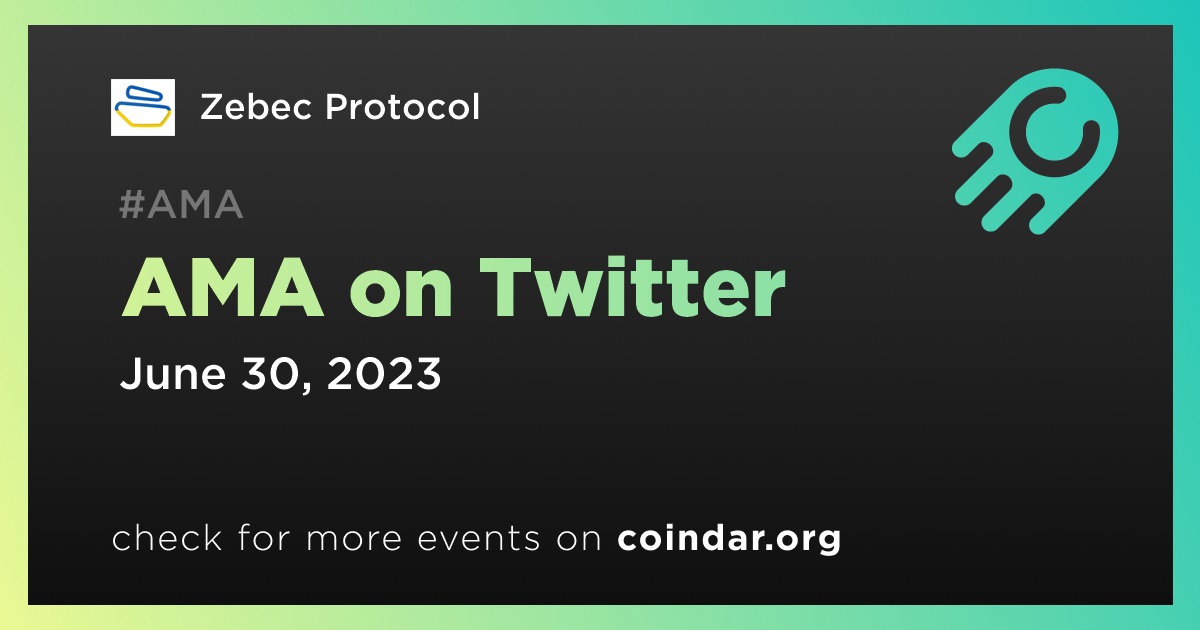 Zebec Protocol

#AMA

AMA on Twitter

June 30, 2023

check for more events on coindar.org